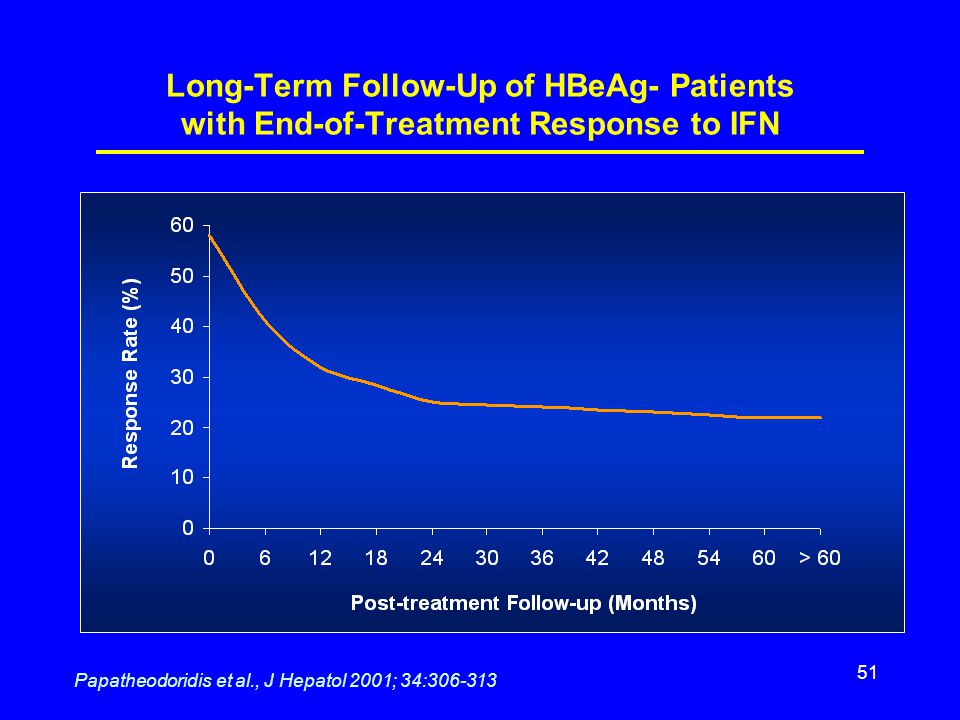 Long-Term Follow-Up of HBeAg- Patients with End-of-Treatment Response to IFN

Response Rate (%)

60
50
40
30
20
10
0

0 6 12 18 24 30 36 42 48 54 60 > 60

Post-treatment Follow-up (Months)

Papatheodoridis et al., J Hepatol 2001; 34:306-313

51